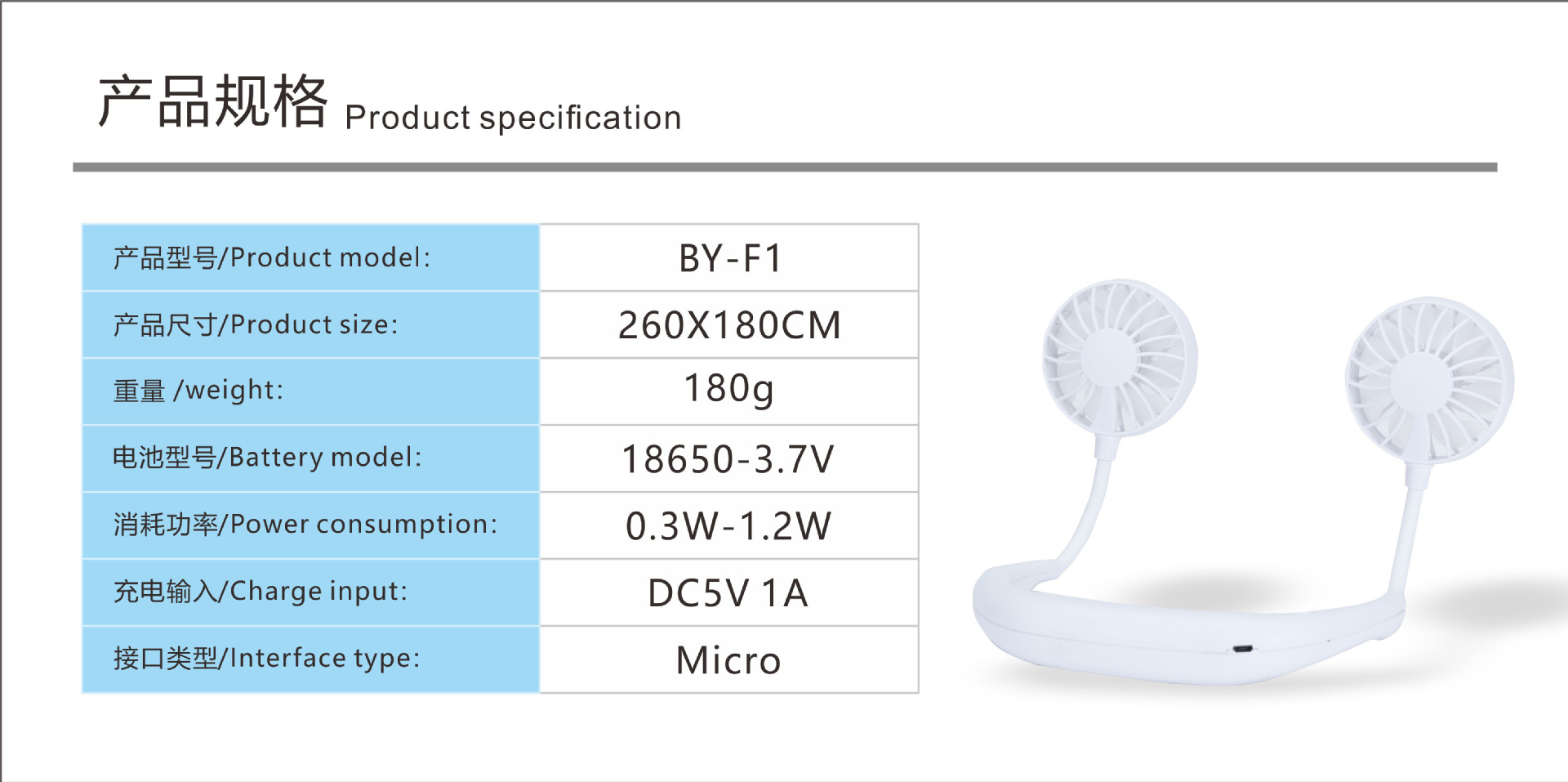 产品规格 Product specification

| 产品型号/Product model: | BY-F1 |
|---|---|
| 产品尺寸/Product size: | 260X180CM |
| 重量 /weight: | 180g |
| 电池型号/Battery model: | 18650-3.7V |
| 消耗功率/Power consumption: | 0.3W-1.2W |
| 充电输入/Charge input: | DC5V 1A |
| 接口类型/Interface type: | Micro |